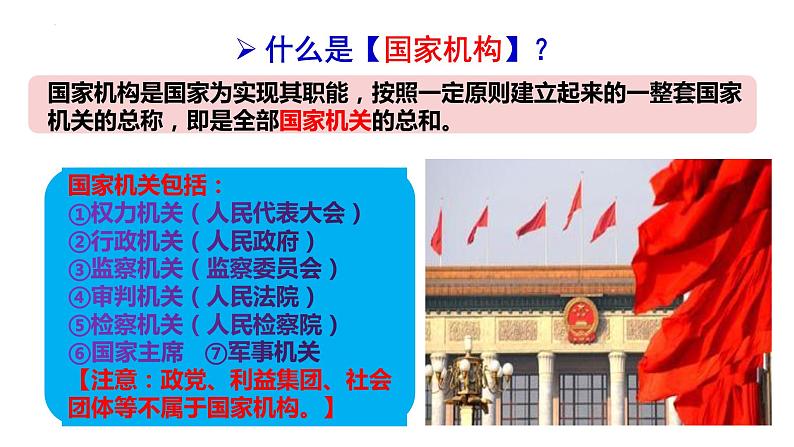 ➢ 什么是【国家机构】？

国家机构是国家为实现其职能，按照一定原则建立起来的一整套国家机关的总称，即是全部国家机关的总和。

国家机关包括：
①权力机关（人民代表大会）
②行政机关（人民政府）
③监察机关（监察委员会）
④审判机关（人民法院）
⑤检察机关（人民检察院）
⑥国家主席 ⑦军事机关
【注意：政党、利益集团、社会团体等不属于国家机构。】